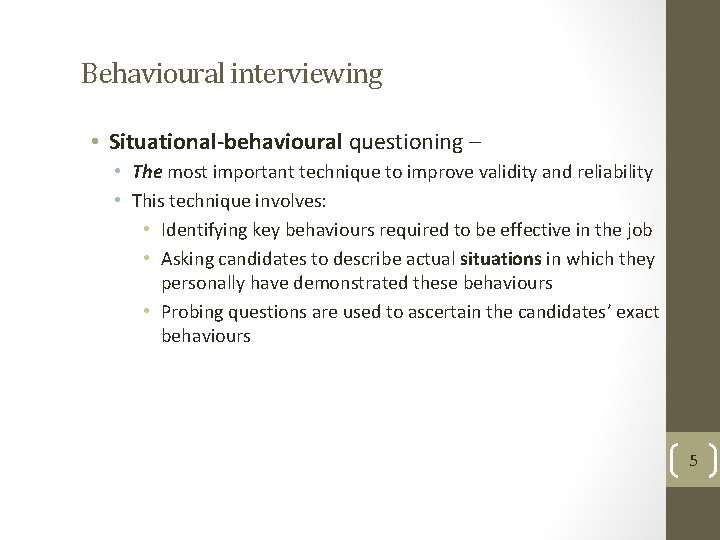 Behavioural interviewing

• Situational-behavioural questioning –
  • The most important technique to improve validity and reliability
  • This technique involves:
    • Identifying key behaviours required to be effective in the job
    • Asking candidates to describe actual situations in which they personally have demonstrated these behaviours
    • Probing questions are used to ascertain the candidates' exact behaviours

5